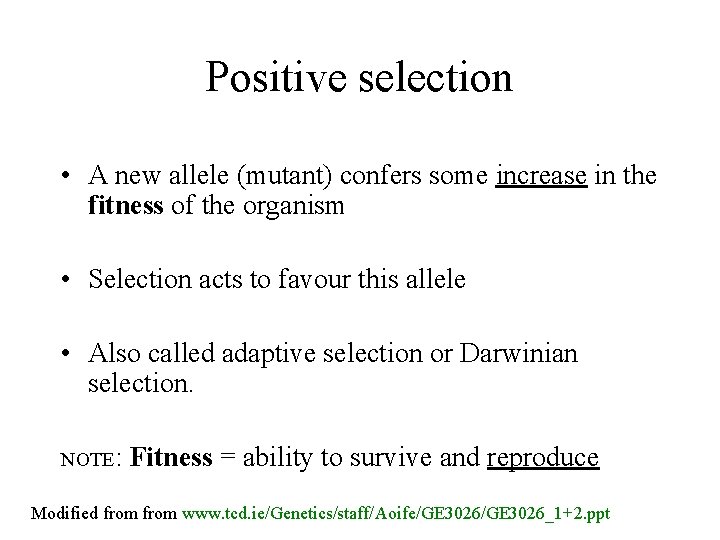 Positive selection

• A new allele (mutant) confers some increase in the fitness of the organism

• Selection acts to favour this allele

• Also called adaptive selection or Darwinian selection.

NOTE: Fitness = ability to survive and reproduce

Modified from from www.tcd.ie/Genetics/staff/Aoife/GE3026/GE3026_1+2.ppt